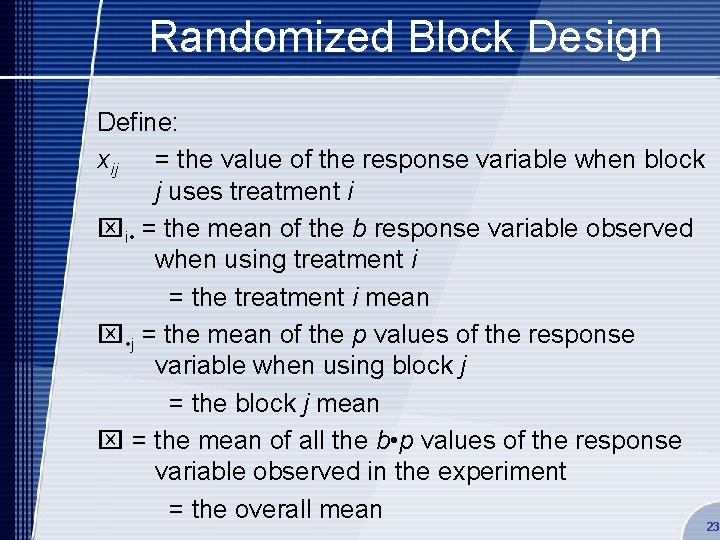 Randomized Block Design

Define:

$x_{ij}$ = the value of the response variable when block $j$ uses treatment $i$

☒$_{i\bullet}$ = the mean of the $b$ response variable observed when using treatment $i$

= the treatment $i$ mean

☒$_{\bullet j}$ = the mean of the $p$ values of the response variable when using block $j$

= the block $j$ mean

☒ = the mean of all the $b \bullet p$ values of the response variable observed in the experiment

= the overall mean

23